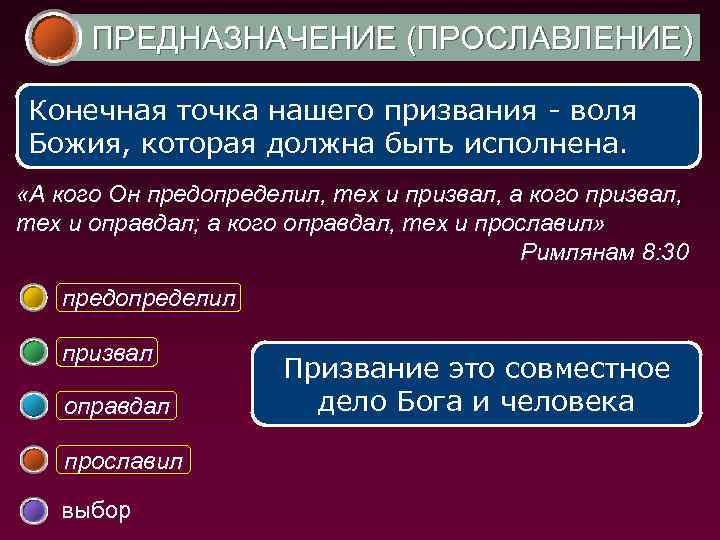 ПРЕДНАЗНАЧЕНИЕ (ПРОСЛАВЛЕНИЕ)

Конечная точка нашего призвания - воля Божия, которая должна быть исполнена.

«А кого Он предопределил, тех и призвал, а кого призвал, тех и оправдал; а кого оправдал, тех и прославил»
Римлянам 8:30

предопределил

призвал

оправдал

прославил

выбор

Призвание это совместное дело Бога и человека